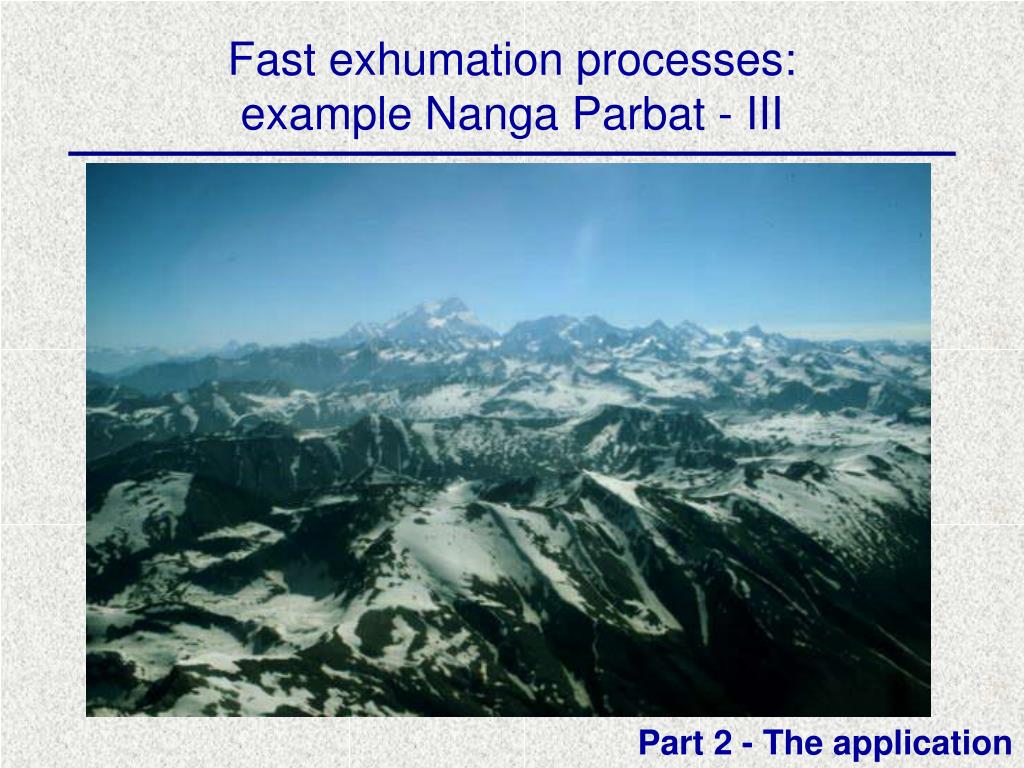 Fast exhumation processes:
example Nanga Parbat - III

Part 2 - The application